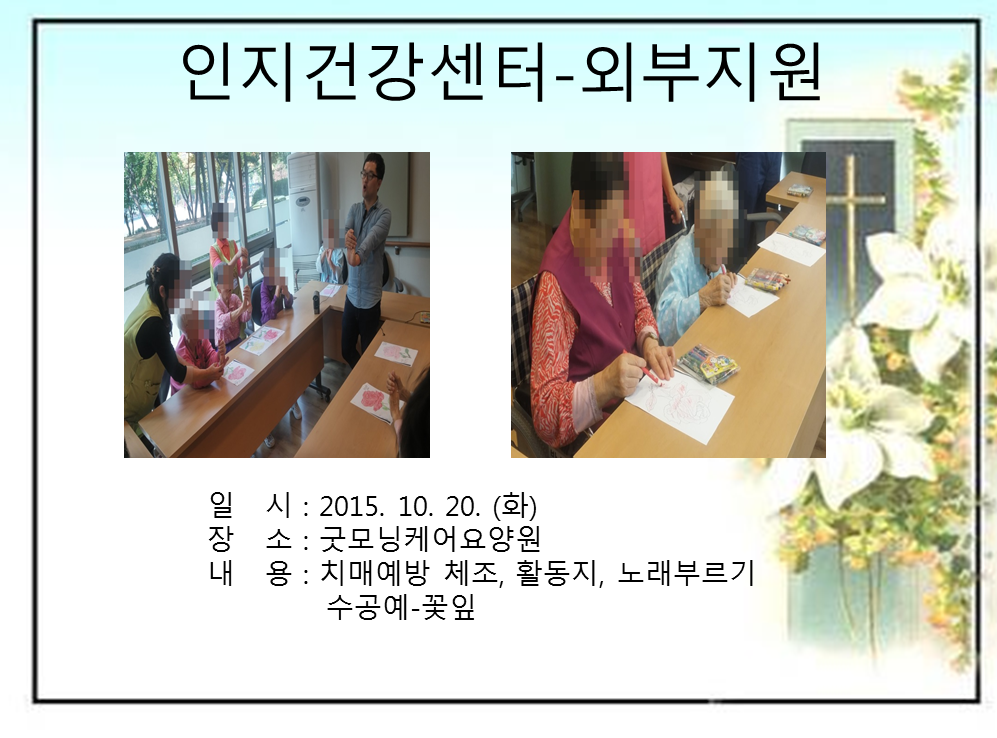 인지건강센터-외부지원

일 시 : 2015. 10. 20. (화)
장 소 : 굿모닝케어요양원
내 용 : 치매예방 체조, 활동지, 노래부르기
수공예-꽃잎